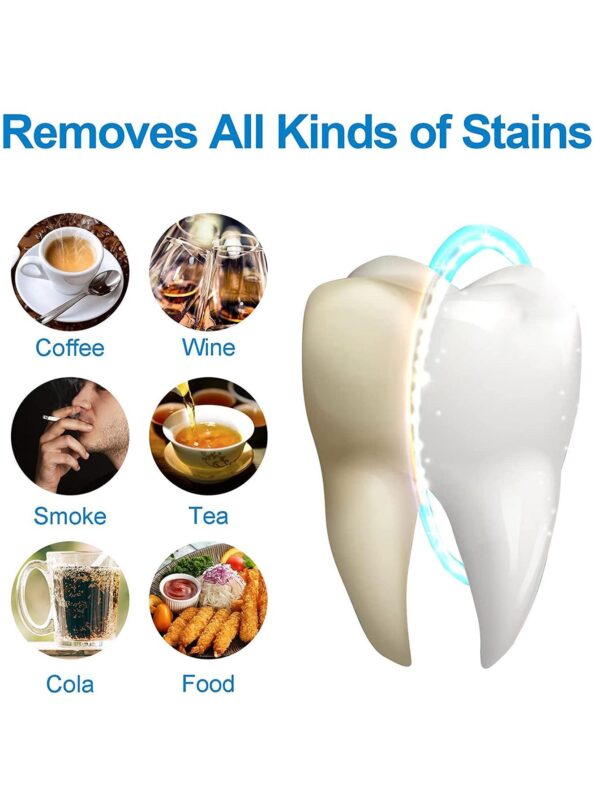 Removes All Kinds of Stains

Coffee
Wine
Smoke
Tea
Cola
Food